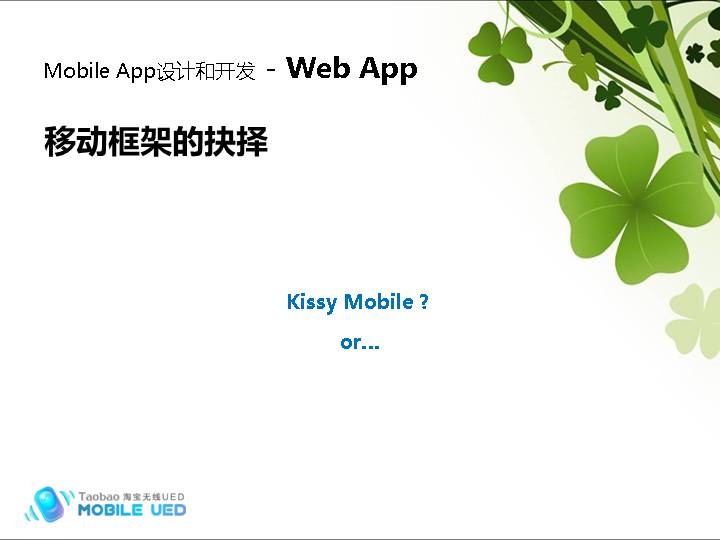 Mobile App设计和开发 - Web App

移动框架的抉择

Kissy Mobile ?
or...

Taobao 淘宝无线UED
MOBILE UED